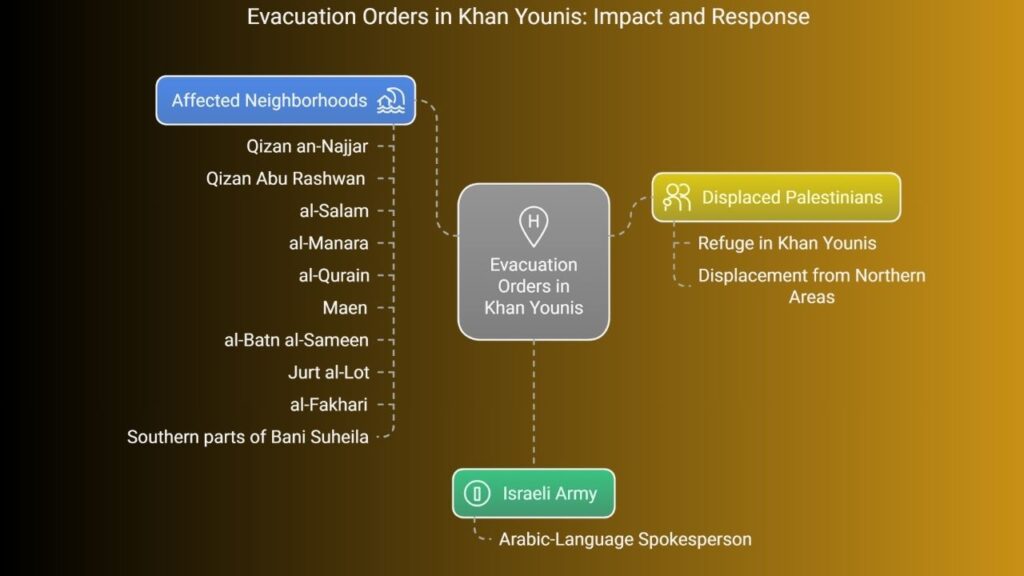 Evacuation Orders in Khan Younis: Impact and Response

Affected Neighborhoods

Qizan an-Najjar

Qizan Abu Rashwan

al-Salam

al-Manara

al-Qurain

Maen

al-Batn al-Sameen

Jurt al-Lot

al-Fakhari

Southern parts of Bani Suheila

H

Evacuation Orders in Khan Younis

Displaced Palestinians

Refuge in Khan Younis

Displacement from Northern Areas

Israeli Army

Arabic-Language Spokesperson